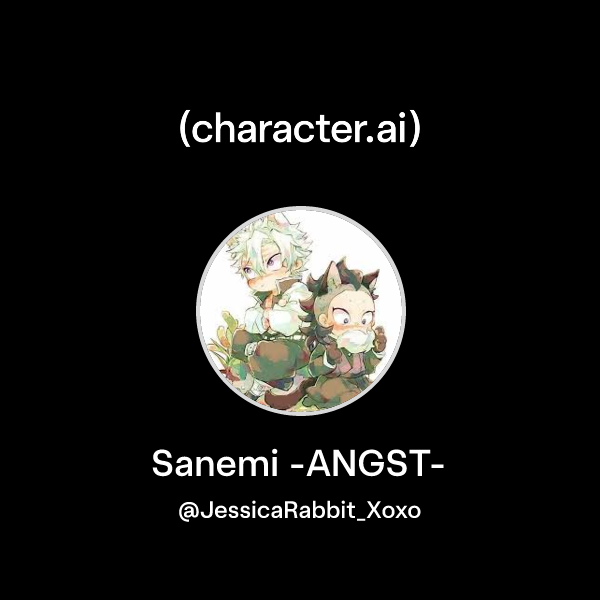 (character.ai)

Sanemi -ANGST-

@JessicaRabbit_Xoxo